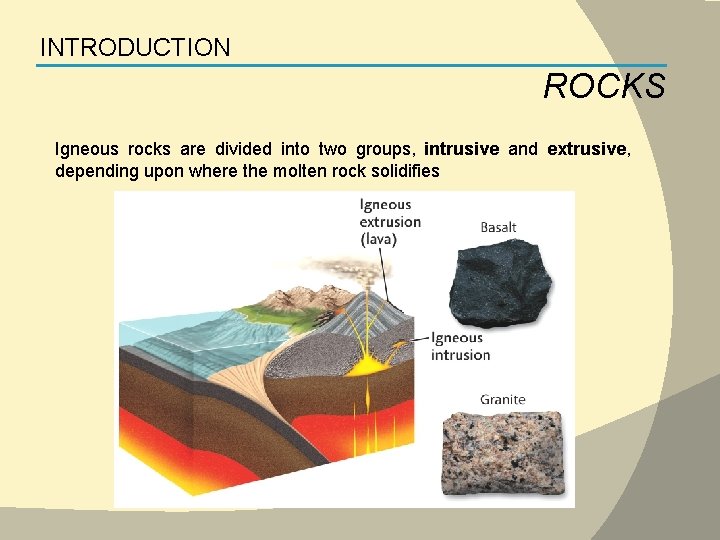 INTRODUCTION

ROCKS

Igneous rocks are divided into two groups, intrusive and extrusive, depending upon where the molten rock solidifies

Igneous extrusion (lava)

Basalt

Igneous intrusion

Granite